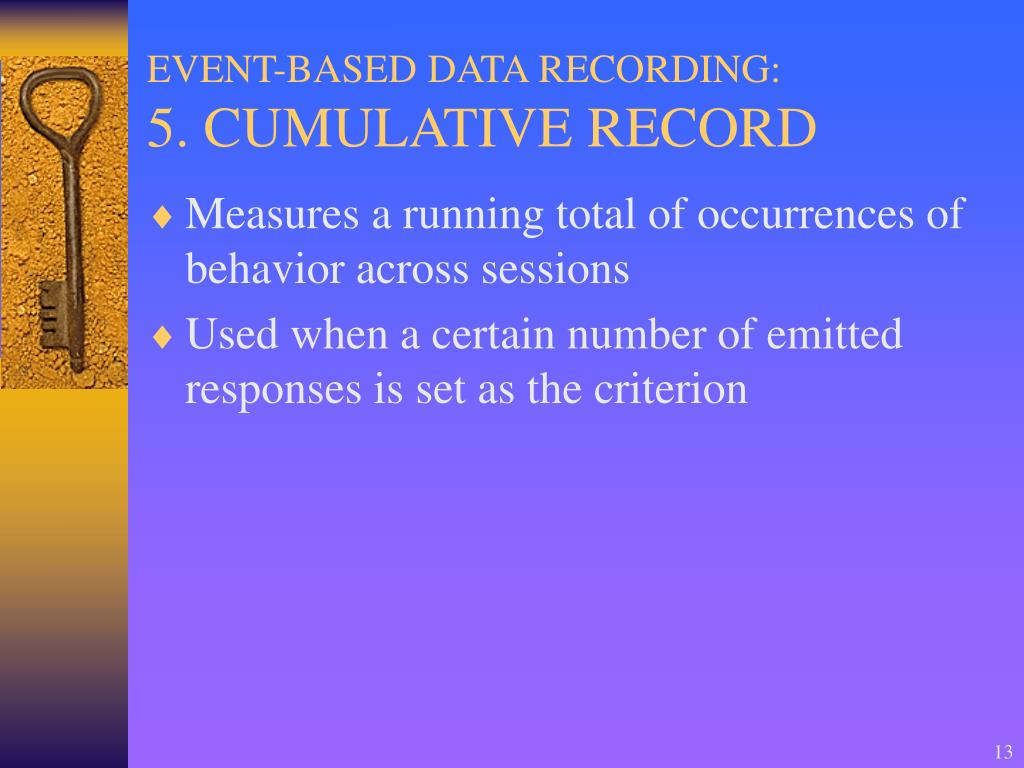 EVENT-BASED DATA RECORDING:
5. CUMULATIVE RECORD

♦ Measures a running total of occurrences of behavior across sessions

♦ Used when a certain number of emitted responses is set as the criterion

13